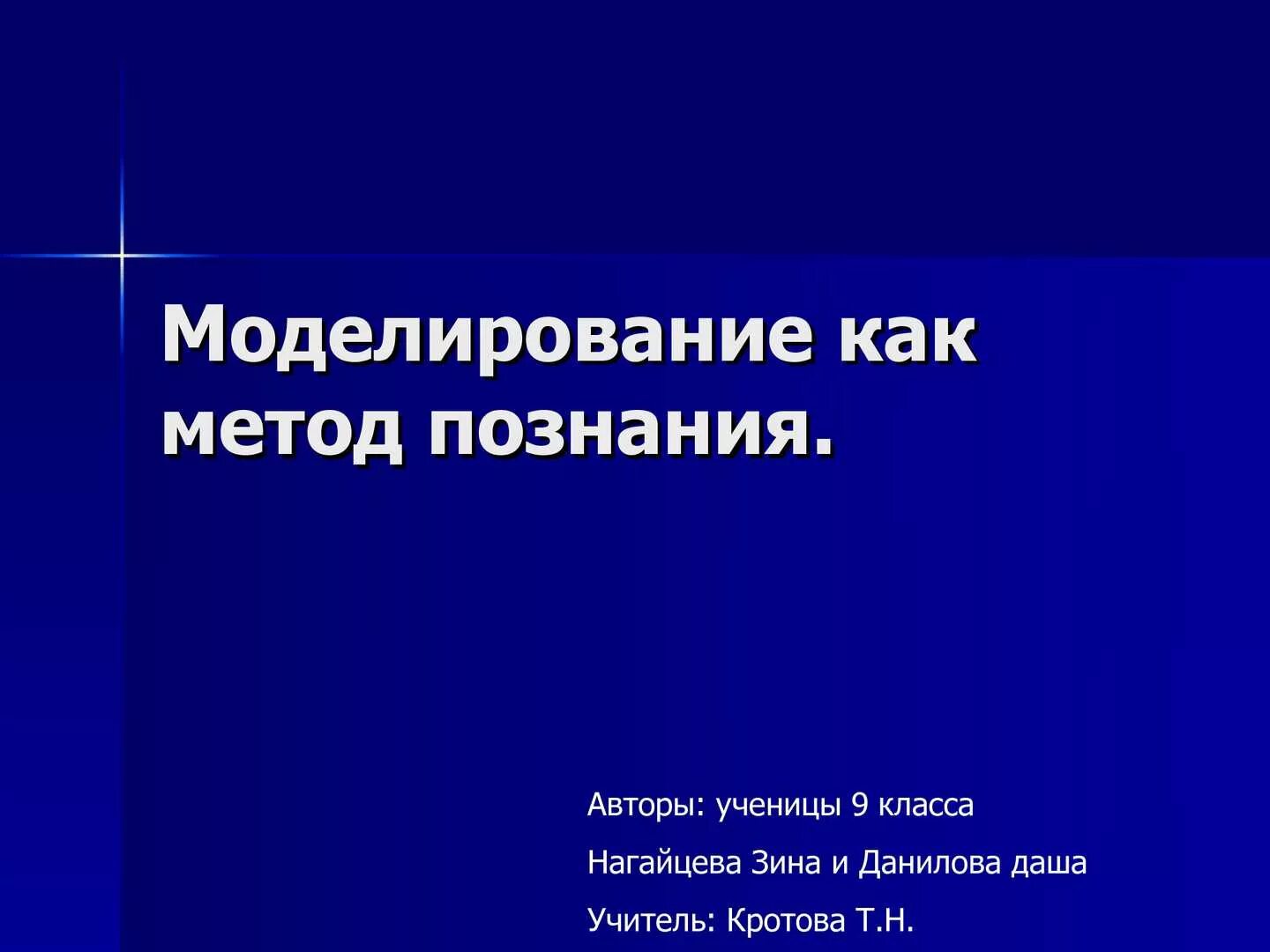 Моделирование как метод познания.

Авторы: ученицы 9 класса

Нагайцева Зина и Данилова даша

Учитель: Кротова Т.Н.